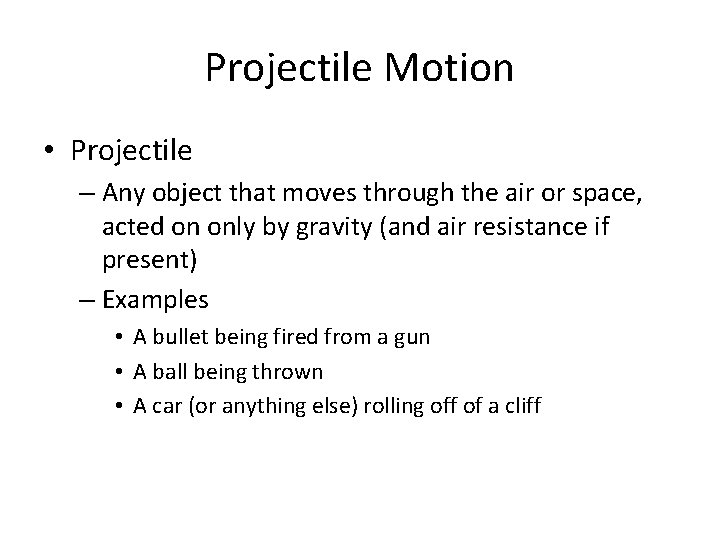 Projectile Motion

• Projectile
– Any object that moves through the air or space, acted on only by gravity (and air resistance if present)
– Examples
• A bullet being fired from a gun
• A ball being thrown
• A car (or anything else) rolling off of a cliff